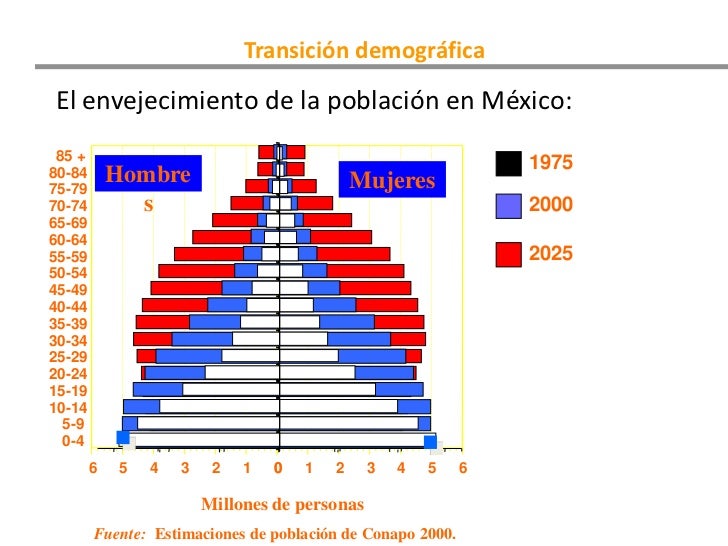 Transición demográfica

El envejecimiento de la población en México:

85 +
80-84
75-79
70-74
65-69
60-64
55-59
50-54
45-49
40-44
35-39
30-34
25-29
20-24
15-19
10-14
5-9
0-4

Hombre s

Mujeres

1975
2000
2025

6 5 4 3 2 1 0 1 2 3 4 5 6

Millones de personas

Fuente: Estimaciones de población de Conapo 2000.